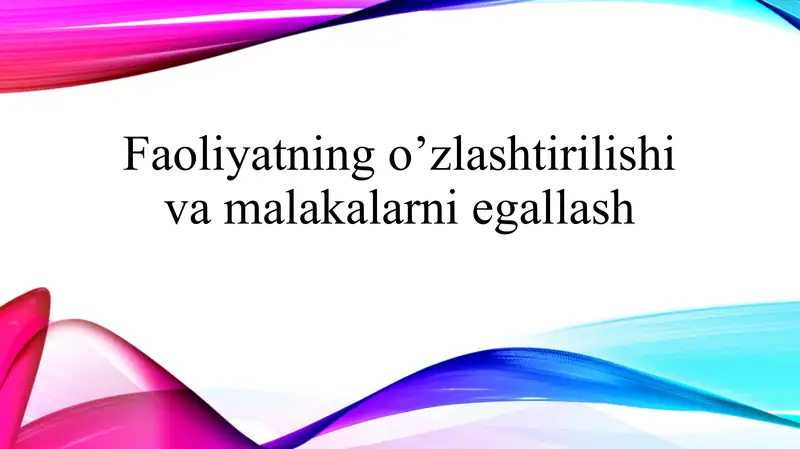 Faoliyatning o’zlashtirilishi va malakalarni egallash